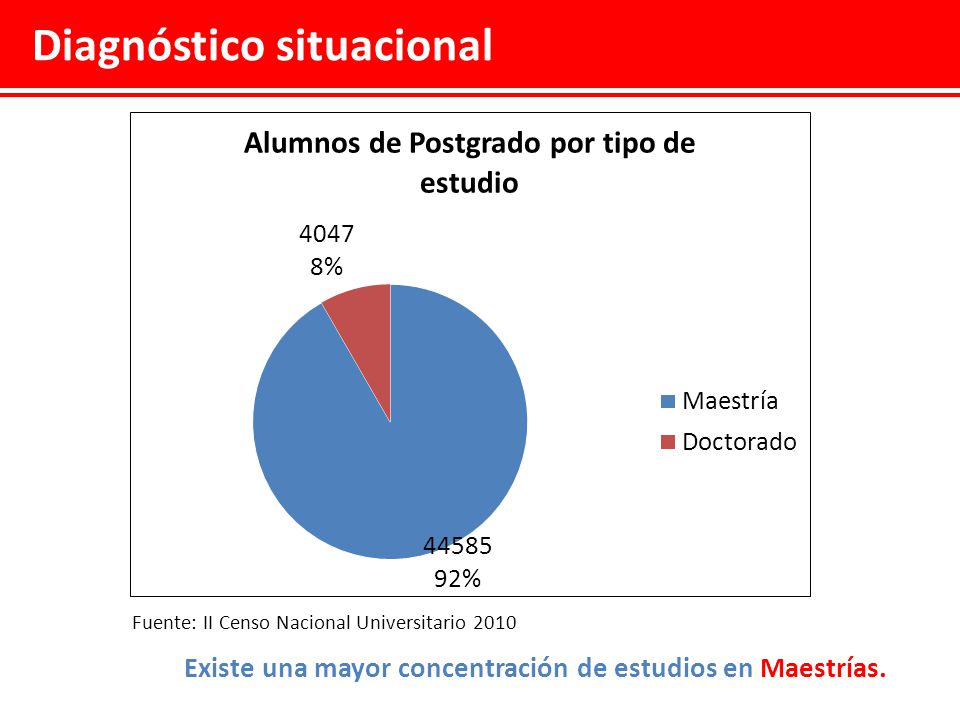 Diagnóstico situacional

Alumnos de Postgrado por tipo de estudio

4047
8%

44585
92%

Maestría
Doctorado

Fuente: II Censo Nacional Universitario 2010

Existe una mayor concentración de estudios en Maestrías.